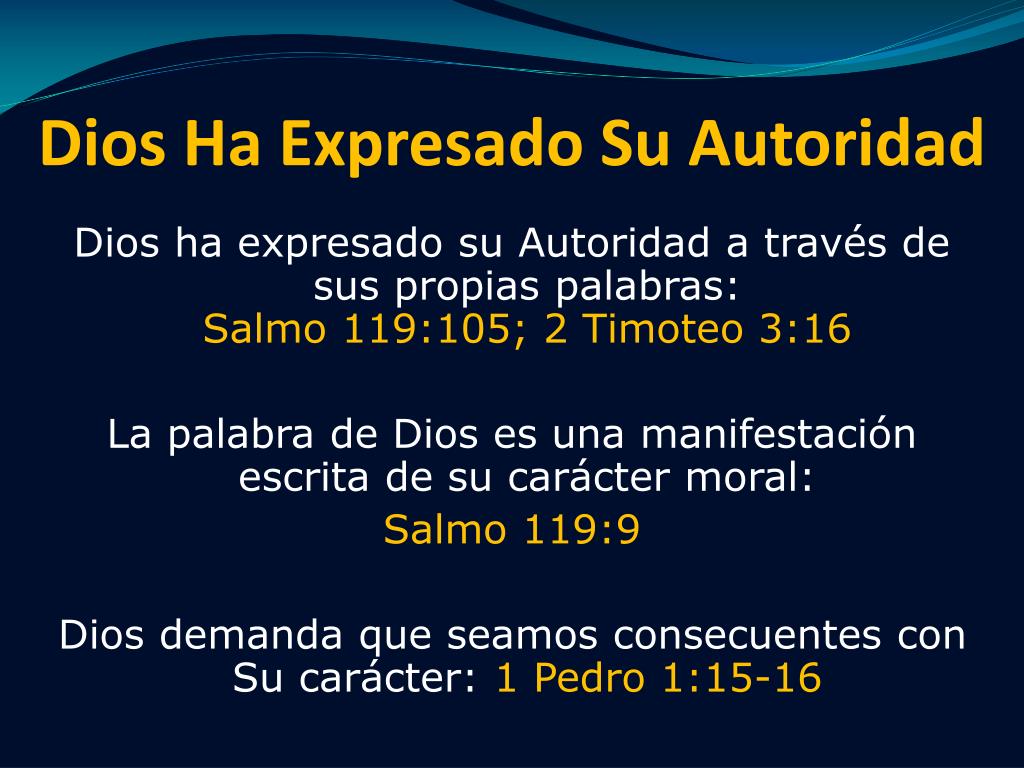 Dios Ha Expresado Su Autoridad

Dios ha expresado su Autoridad a través de sus propias palabras: Salmo 119:105; 2 Timoteo 3:16

La palabra de Dios es una manifestación escrita de su carácter moral: Salmo 119:9

Dios demanda que seamos consecuentes con Su carácter: 1 Pedro 1:15-16